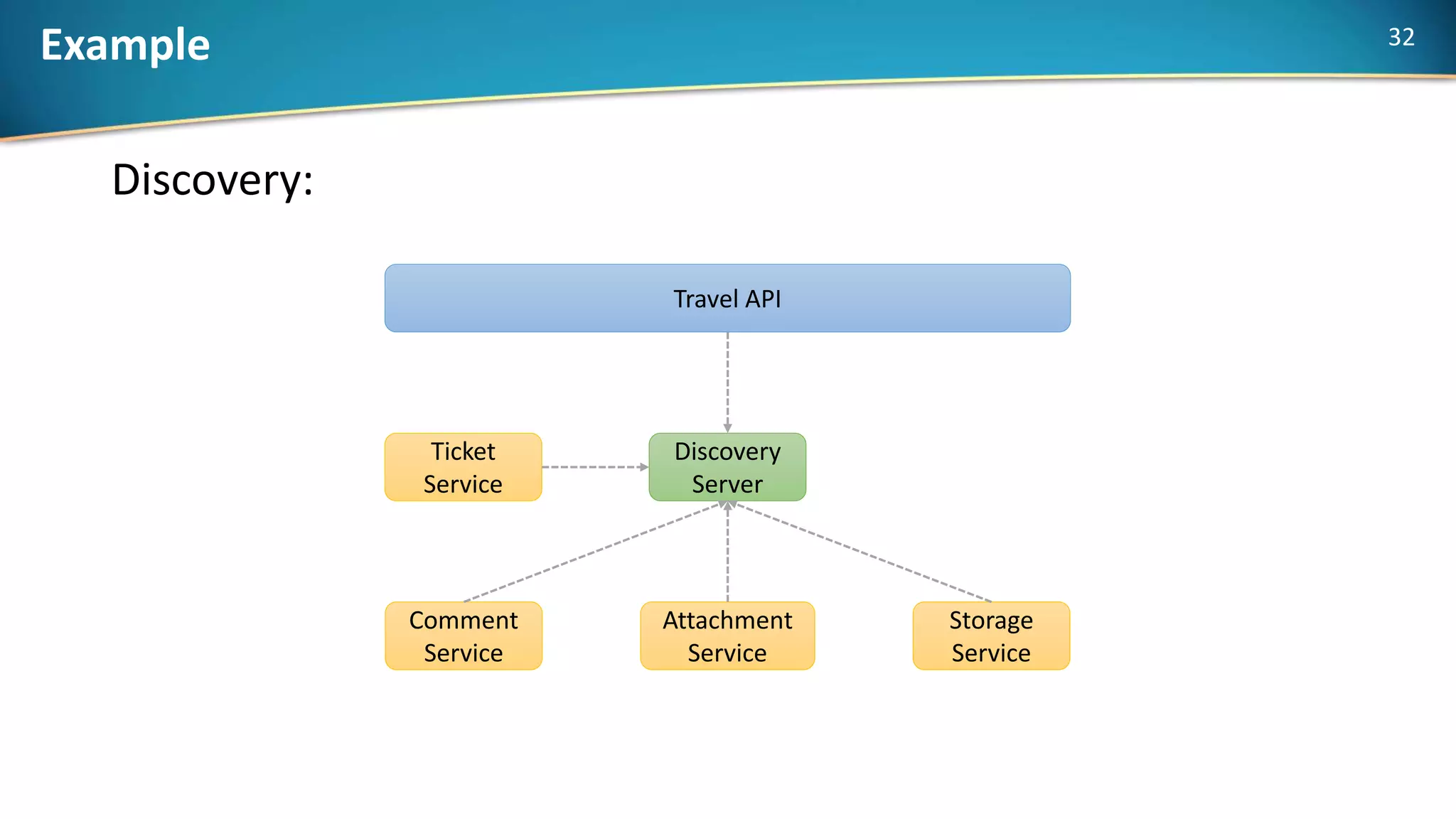 Example

32

Discovery:

Travel API

Ticket Service

Discovery Server

Comment Service

Attachment Service

Storage Service